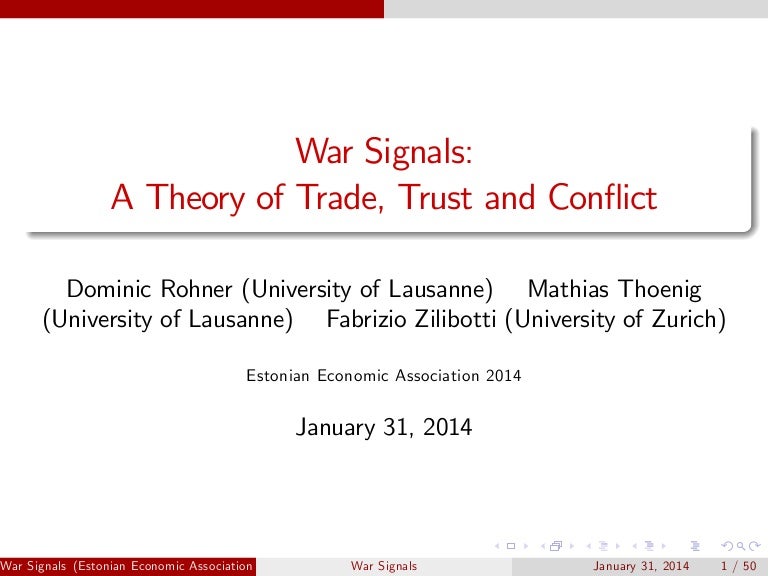 War Signals:
A Theory of Trade, Trust and Conflict

Dominic Rohner (University of Lausanne) Mathias Thoenig (University of Lausanne) Fabrizio Zilibotti (University of Zurich)

Estonian Economic Association 2014

January 31, 2014

War Signals (Estonian Economic Association War Signals January 31, 2014 1 / 50